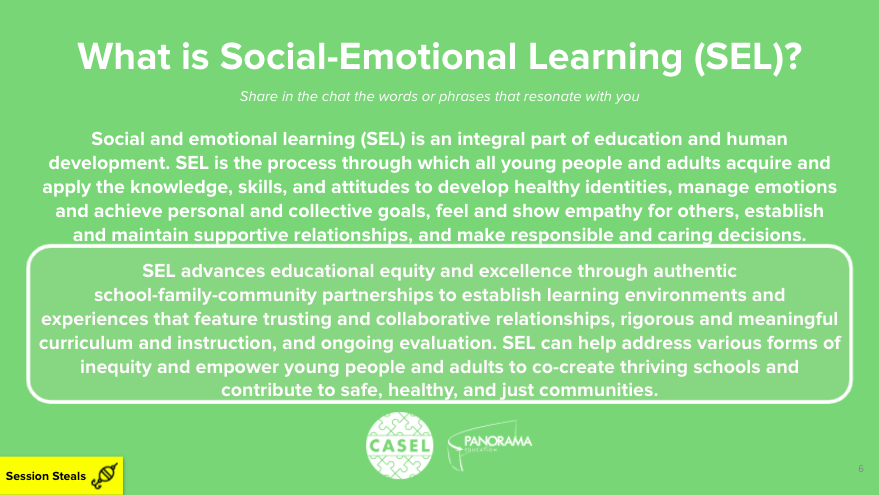 What is Social-Emotional Learning (SEL)?

Share in the chat the words or phrases that resonate with you

Social and emotional learning (SEL) is an integral part of education and human development. SEL is the process through which all young people and adults acquire and apply the knowledge, skills, and attitudes to develop healthy identities, manage emotions and achieve personal and collective goals, feel and show empathy for others, establish and maintain supportive relationships, and make responsible and caring decisions.

SEL advances educational equity and excellence through authentic school-family-community partnerships to establish learning environments and experiences that feature trusting and collaborative relationships, rigorous and meaningful curriculum and instruction, and ongoing evaluation. SEL can help address various forms of inequity and empower young people and adults to co-create thriving schools and contribute to safe, healthy, and just communities.

CASEL

PANORAMA EDUCATION

Session Steals

6